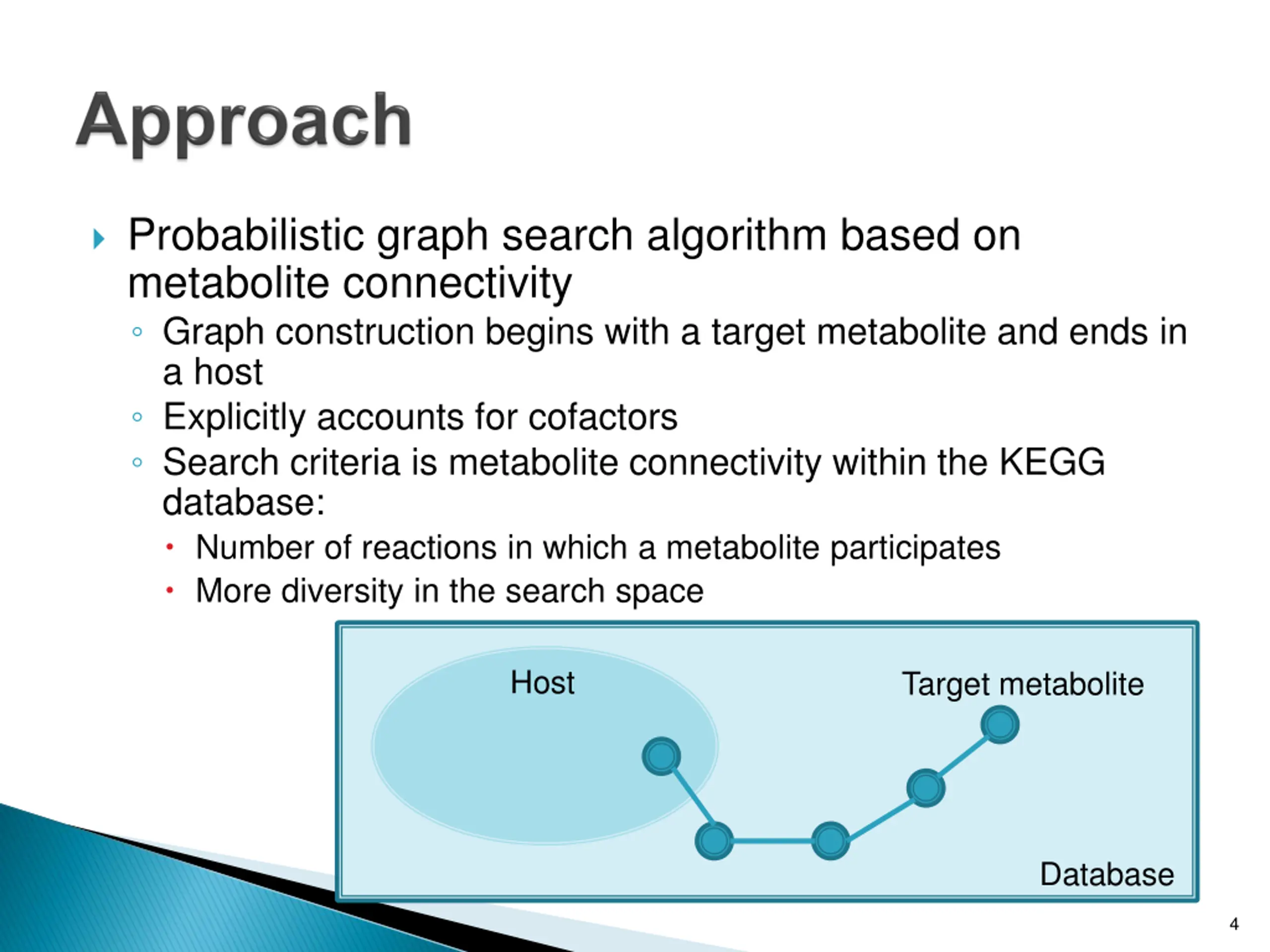 Approach

Probabilistic graph search algorithm based on metabolite connectivity

Graph construction begins with a target metabolite and ends in a host

Explicitly accounts for cofactors

Search criteria is metabolite connectivity within the KEGG database:

Number of reactions in which a metabolite participates

More diversity in the search space

Host

Target metabolite

Database

4